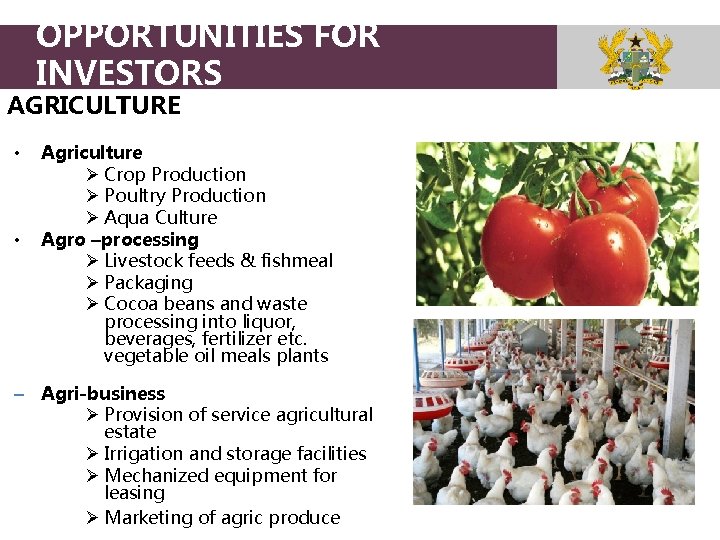 OPPORTUNITIES FOR INVESTORS

AGRICULTURE

• Agriculture
  ➢ Crop Production
  ➢ Poultry Production
  ➢ Aqua Culture
• Agro –processing
  ➢ Livestock feeds & fishmeal
  ➢ Packaging
  ➢ Cocoa beans and waste processing into liquor, beverages, fertilizer etc. vegetable oil meals plants

– Agri-business
  ➢ Provision of service agricultural estate
  ➢ Irrigation and storage facilities
  ➢ Mechanized equipment for leasing
  ➢ Marketing of agric produce